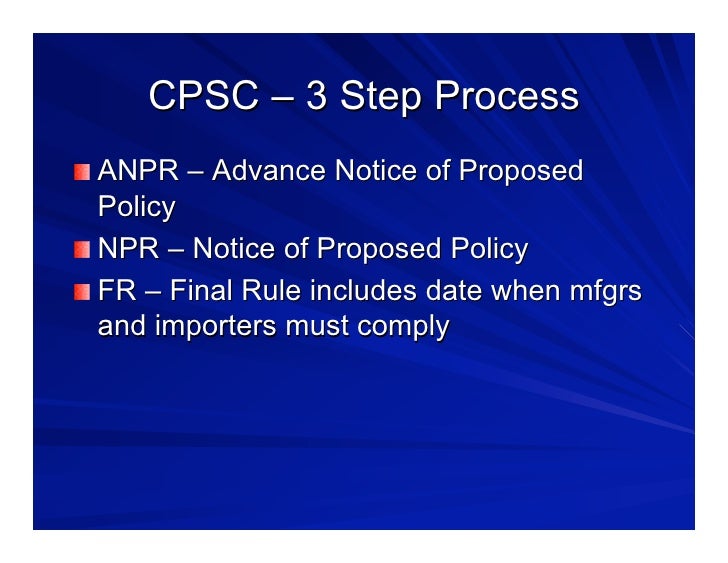 CPSC – 3 Step Process

ANPR – Advance Notice of Proposed Policy

NPR – Notice of Proposed Policy

FR – Final Rule includes date when mfgrs and importers must comply